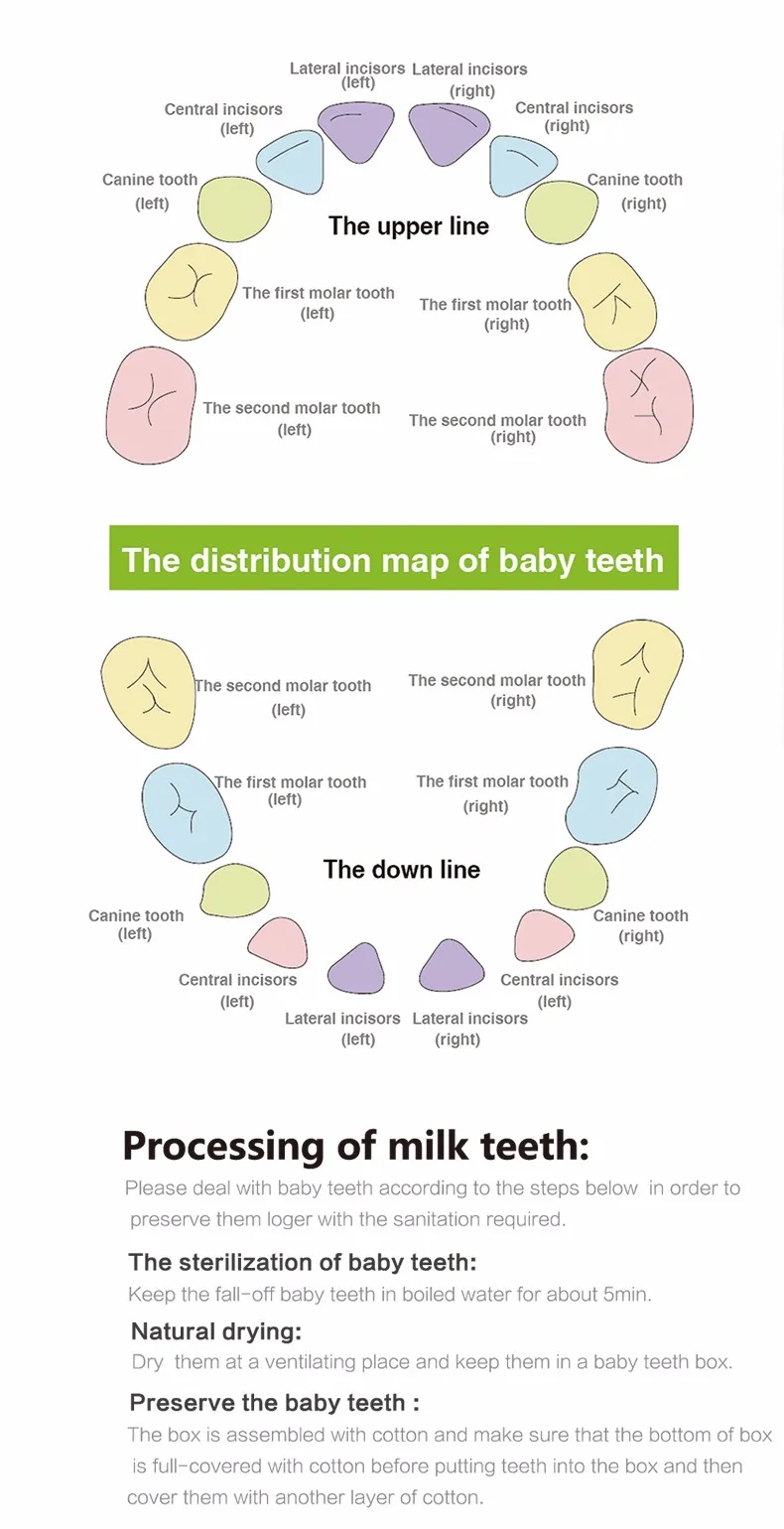 Lateral incisors (left)
Lateral incisors (right)
Central incisors (left)
Central incisors (right)
Canine tooth (left)
Canine tooth (right)
The upper line
The first molar tooth (left)
The first molar tooth (right)
The second molar tooth (left)
The second molar tooth (right)

The distribution map of baby teeth

The second molar tooth (left)
The second molar tooth (right)
The first molar tooth (left)
The first molar tooth (right)
The down line
Canine tooth (left)
Canine tooth (right)
Central incisors (left)
Central incisors (left)
Lateral incisors (left)
Lateral incisors (right)

Processing of milk teeth:
Please deal with baby teeth according to the steps below in order to preserve them loger with the sanitation required.

The sterilization of baby teeth:
Keep the fall-off baby teeth in boiled water for about 5min.

Natural drying:
Dry them at a ventilating place and keep them in a baby teeth box.

Preserve the baby teeth :
The box is assembled with cotton and make sure that the bottom of box is full-covered with cotton before putting teeth into the box and then cover them with another layer of cotton.